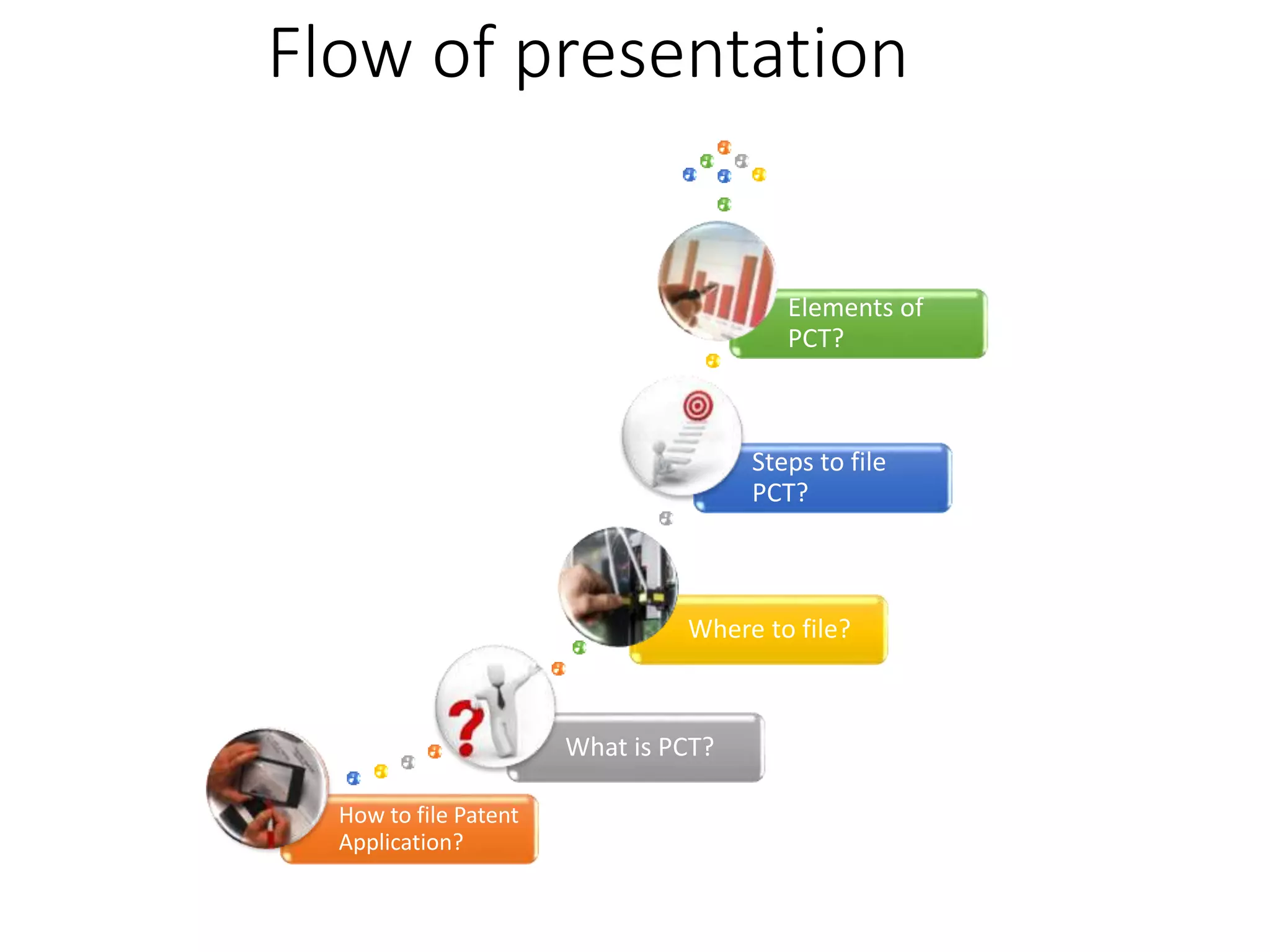 Flow of presentation

Elements of PCT?

Steps to file PCT?

Where to file?

What is PCT?

How to file Patent Application?